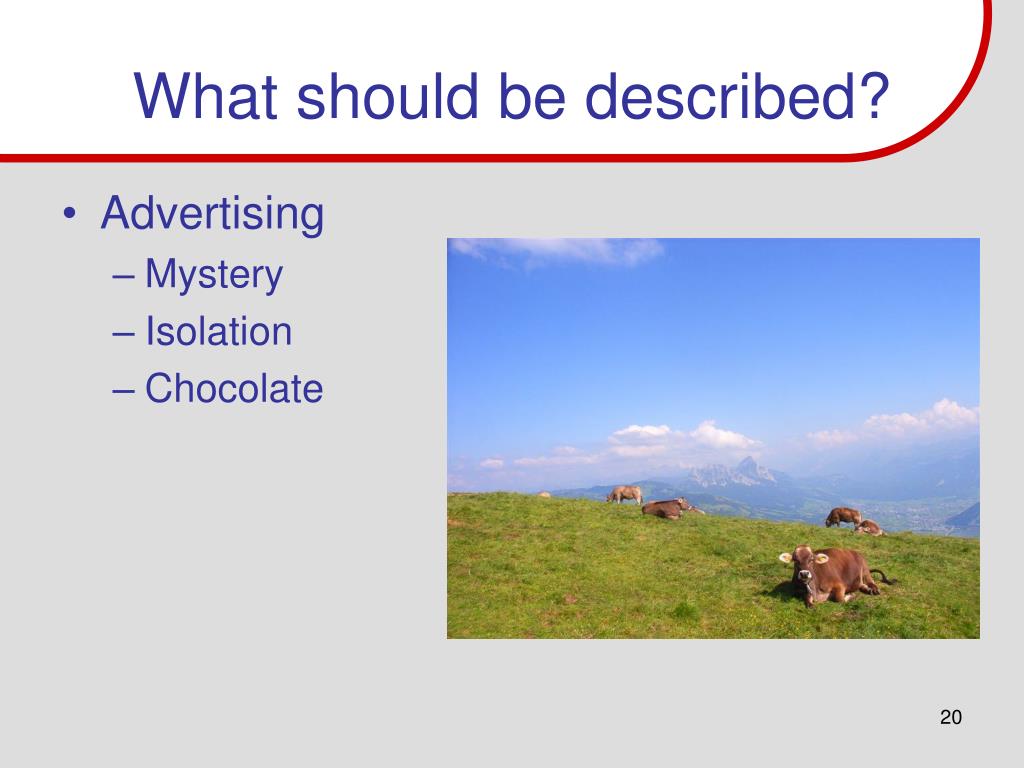 What should be described?

• Advertising
  – Mystery
  – Isolation
  – Chocolate

20